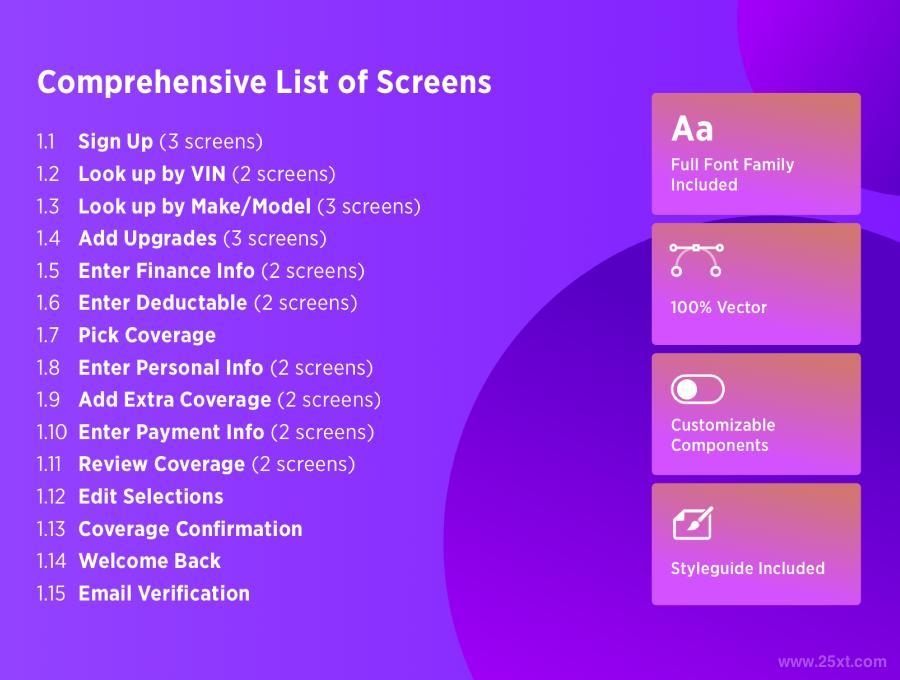 Comprehensive List of Screens

1.1 Sign Up (3 screens)
1.2 Look up by VIN (2 screens)
1.3 Look up by Make/Model (3 screens)
1.4 Add Upgrades (3 screens)
1.5 Enter Finance Info (2 screens)
1.6 Enter Deductable (2 screens)
1.7 Pick Coverage
1.8 Enter Personal Info (2 screens)
1.9 Add Extra Coverage (2 screens)
1.10 Enter Payment Info (2 screens)
1.11 Review Coverage (2 screens)
1.12 Edit Selections
1.13 Coverage Confirmation
1.14 Welcome Back
1.15 Email Verification

Aa
Full Font Family Included

100% Vector

Customizable Components

Styleguide Included

www.25xt.com